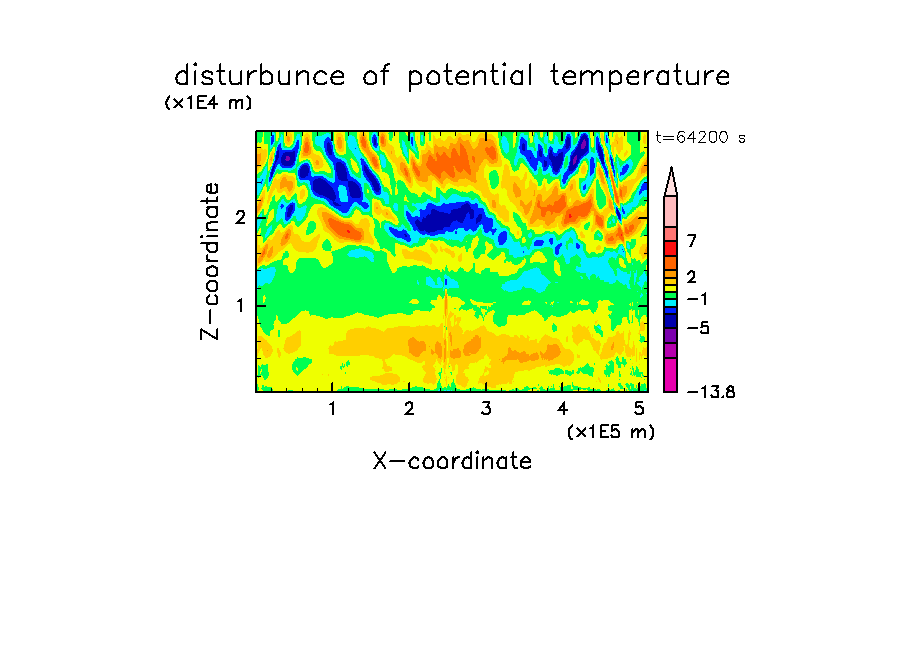 disturbunce of potential temperature
(x1E4 m)
t=64200 s
Z-coordinate
2
1
7
2
−1
−5
−13.8
1 2 3 4 5
(x1E5 m)
X-coordinate